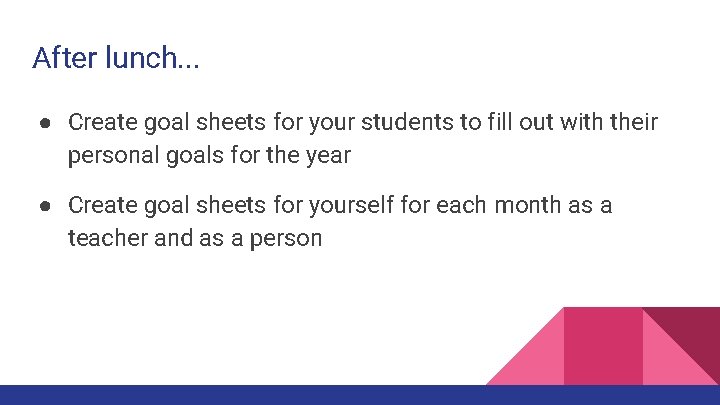 After lunch...

● Create goal sheets for your students to fill out with their personal goals for the year

● Create goal sheets for yourself for each month as a teacher and as a person